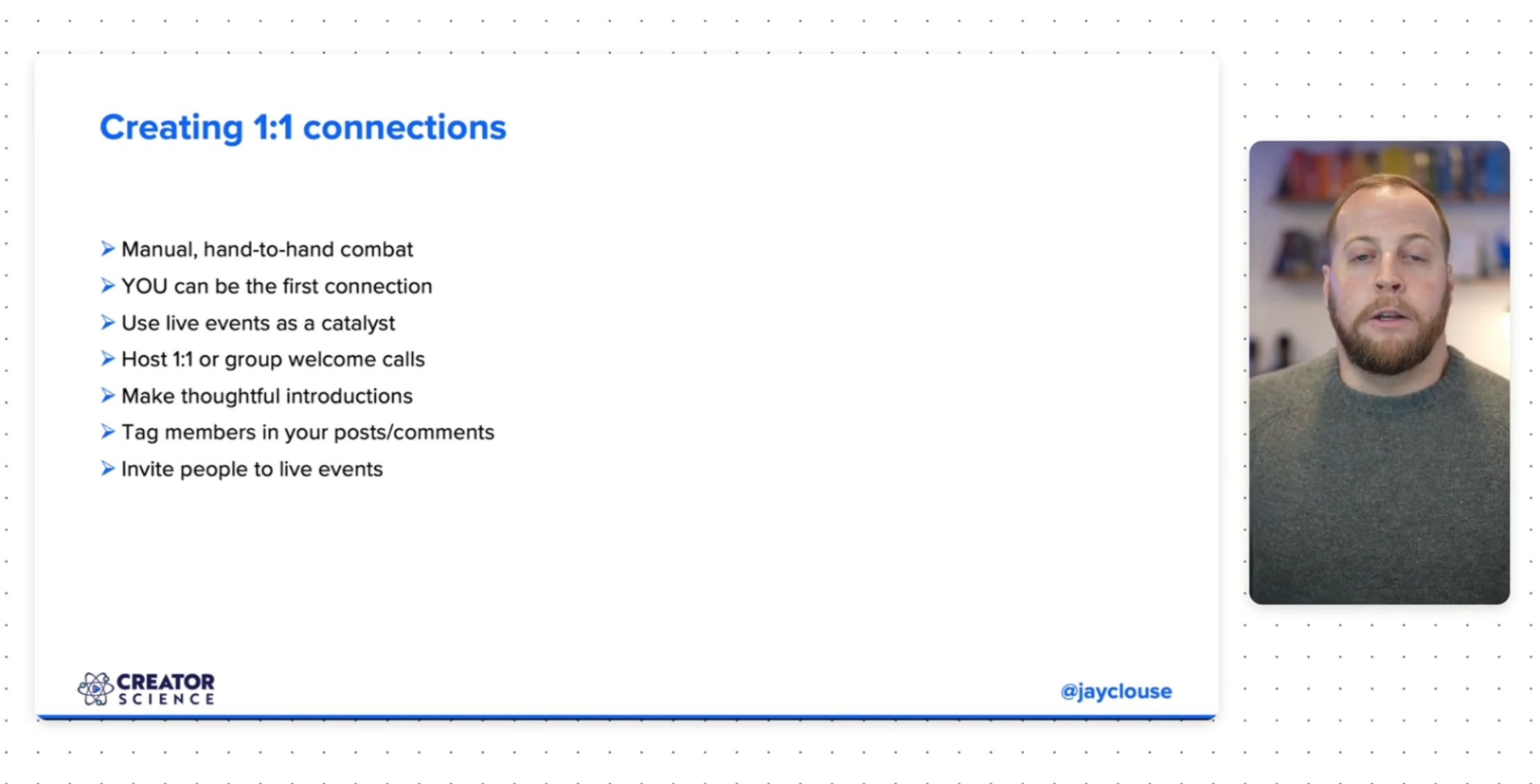 Creating 1:1 connections

➤ Manual, hand-to-hand combat
➤ YOU can be the first connection
➤ Use live events as a catalyst
➤ Host 1:1 or group welcome calls
➤ Make thoughtful introductions
➤ Tag members in your posts/comments
➤ Invite people to live events

CREATOR SCIENCE

@jayclouse